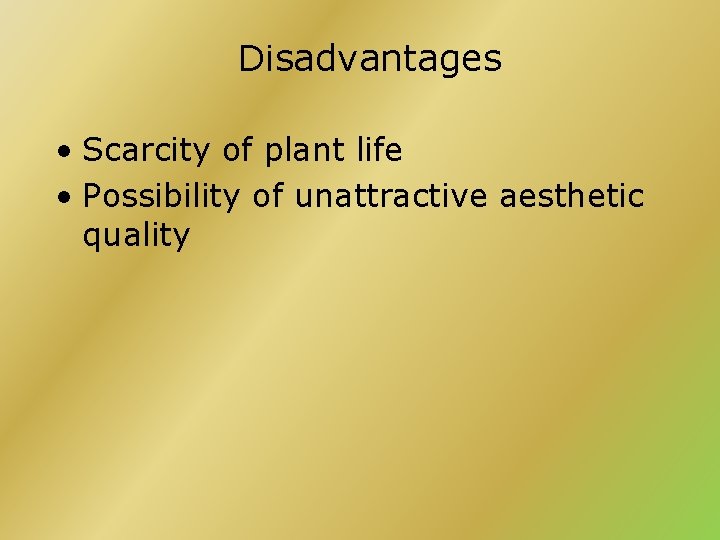 Disadvantages

• Scarcity of plant life
• Possibility of unattractive aesthetic quality